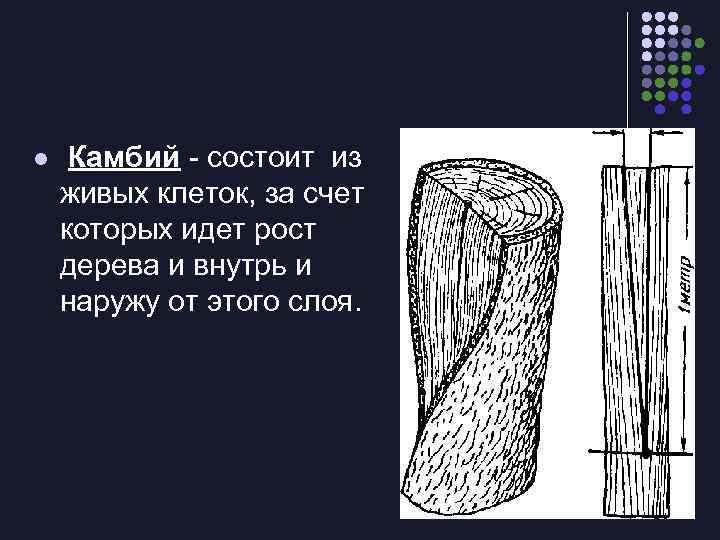 Камбий - состоит из живых клеток, за счет которых идет рост дерева и внутрь и наружу от этого слоя.

1 метр